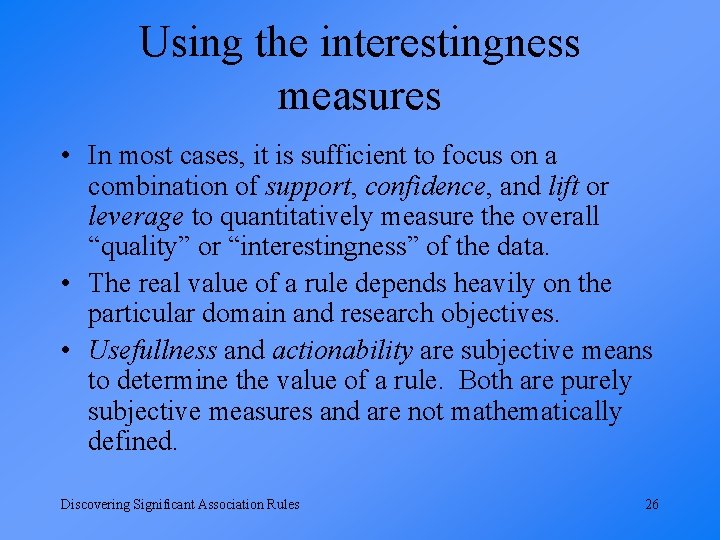 Using the interestingness measures

• In most cases, it is sufficient to focus on a combination of support, confidence, and lift or leverage to quantitatively measure the overall “quality” or “interestingness” of the data.

• The real value of a rule depends heavily on the particular domain and research objectives.

• Usefullness and actionability are subjective means to determine the value of a rule. Both are purely subjective measures and are not mathematically defined.

Discovering Significant Association Rules

26